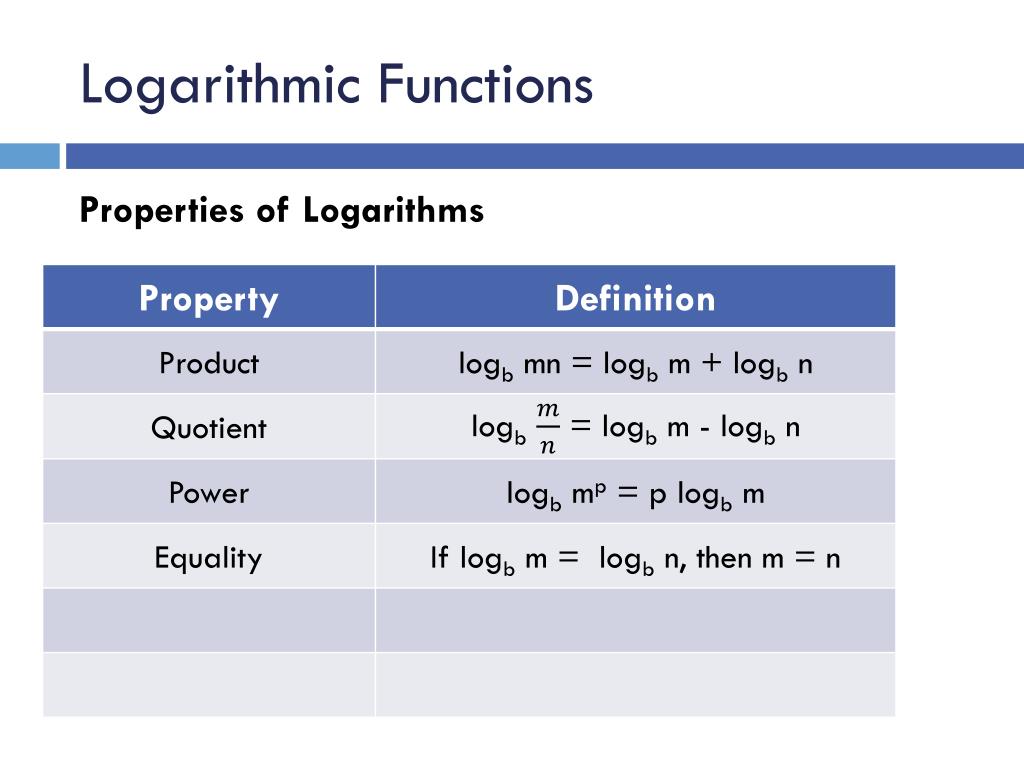 Logarithmic Functions

Properties of Logarithms

| Property | Definition |
|---|---|
| Product | $\log_b mn = \log_b m + \log_b n$ |
| Quotient | $\log_b \frac{m}{n} = \log_b m - \log_b n$ |
| Power | $\log_b m^p = p \log_b m$ |
| Equality | If $\log_b m = \log_b n$, then $m = n$ |
| | |
| | |